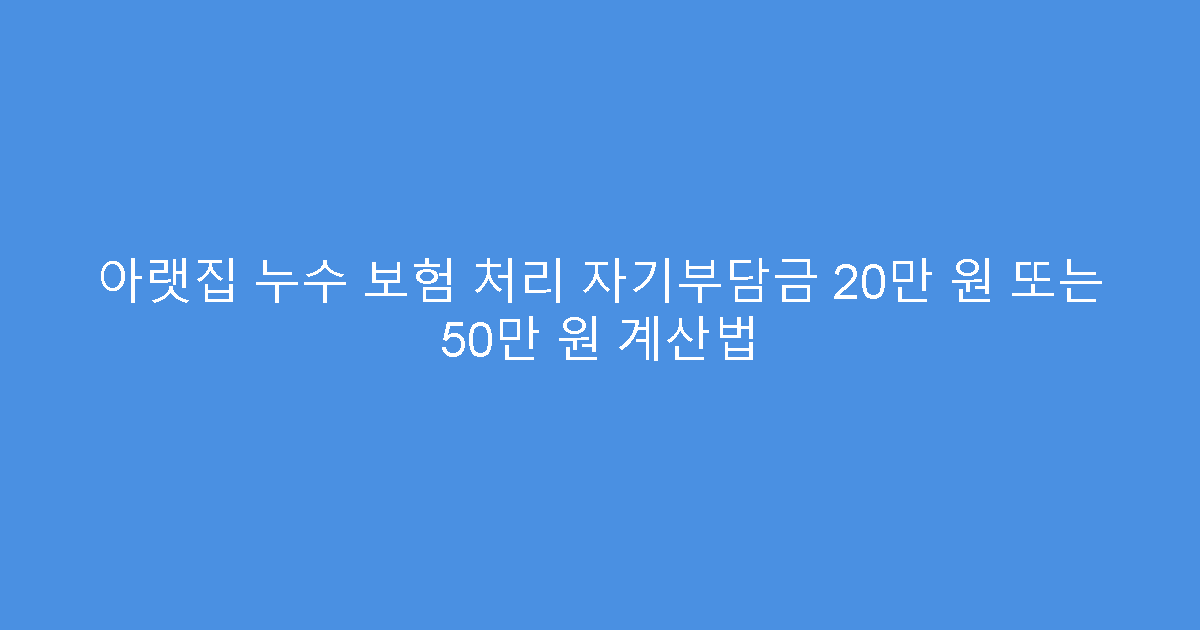 아랫집 누수 보험 처리 자기부담금 20만 원 또는 50만 원 계산법